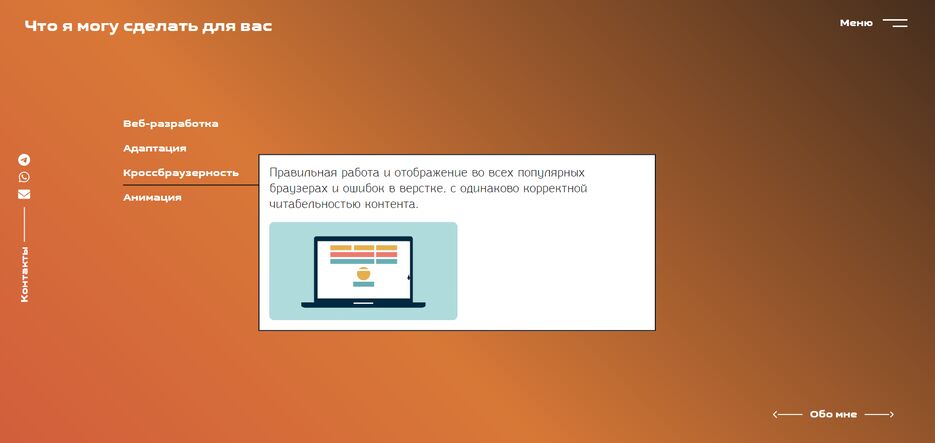 Что я могу сделать для вас

Меню

Веб-разработка
Адаптация
Кроссбраузерность
Анимация

Правильная работа и отображение во всех популярных браузерах и ошибок в верстке, с одинаково корректной читабельностью контента.

Контакты

Обо мне